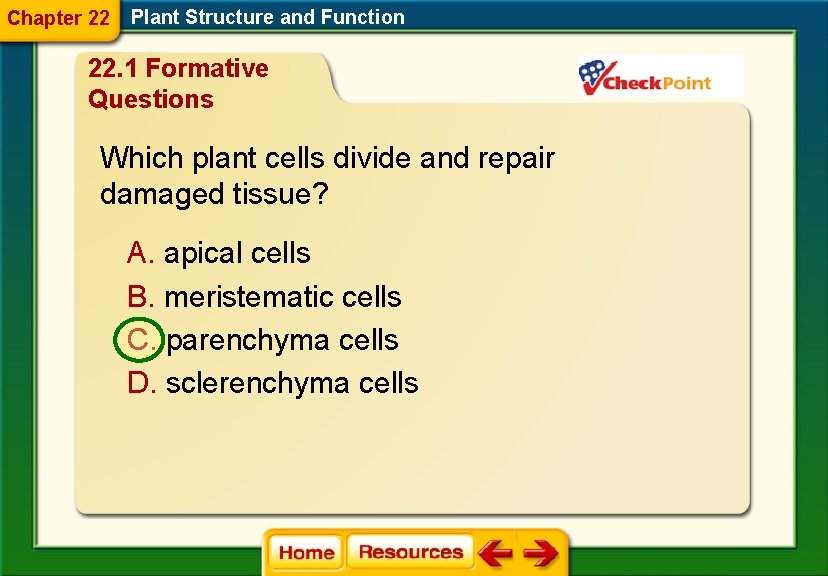 Chapter 22 Plant Structure and Function

22.1 Formative Questions

CheckPoint

Which plant cells divide and repair damaged tissue?

A. apical cells

B. meristematic cells

C. parenchyma cells

D. sclerenchyma cells

Home Resources